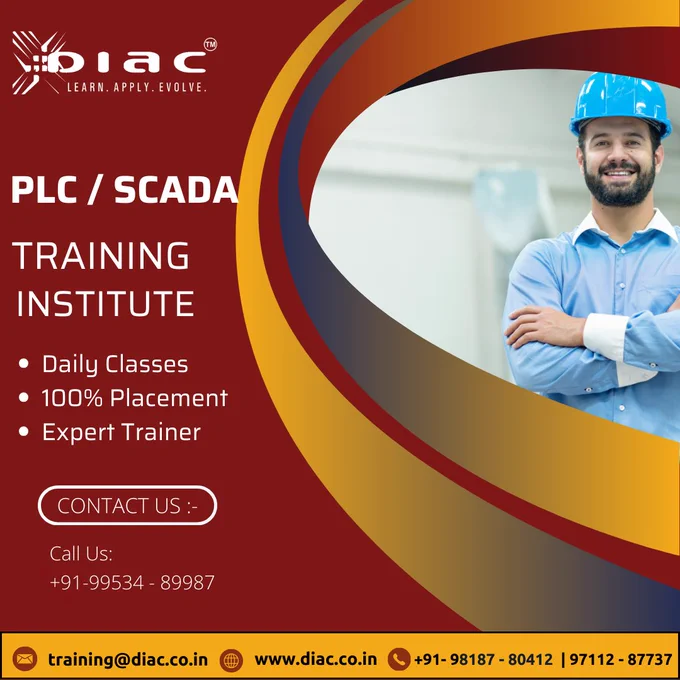 DIAC™
LEARN. APPLY. EVOLVE.

PLC / SCADA

TRAINING INSTITUTE

• Daily Classes
• 100% Placement
• Expert Trainer

CONTACT US :-

Call Us:
+91-99534 - 89987

training@diac.co.in www.diac.co.in +91- 98187 - 80412 | 97112 - 87737